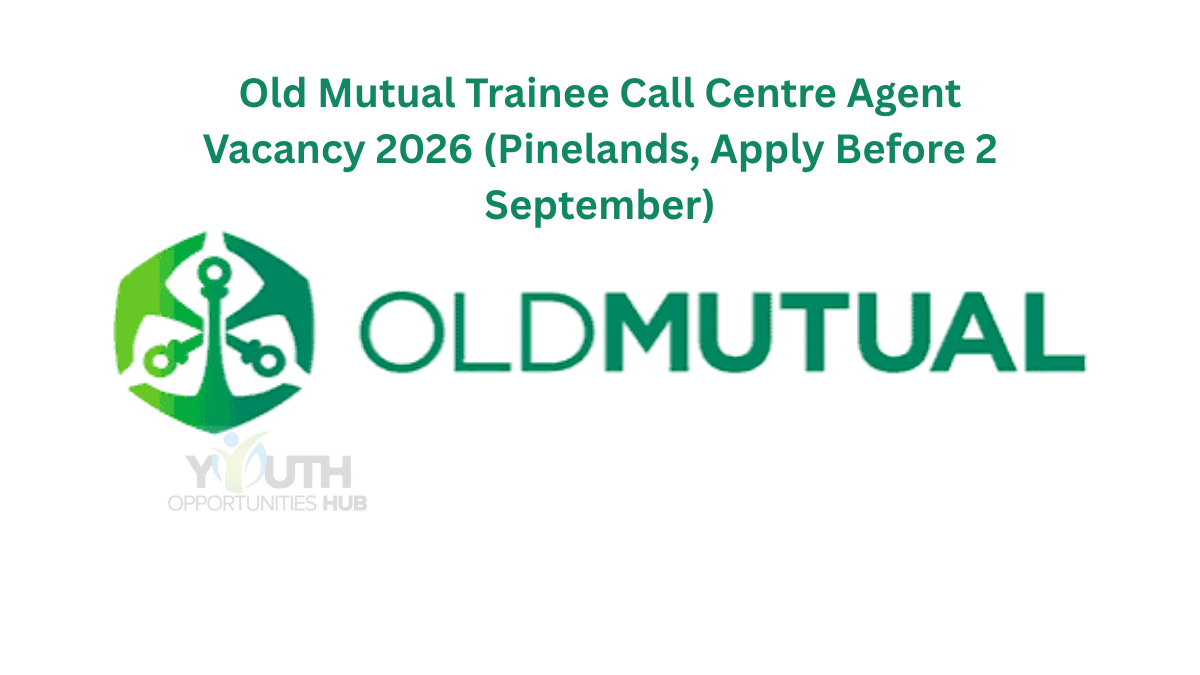 Old Mutual Trainee Call Centre Agent Vacancy 2026 (Pinelands, Apply Before 2 September)

OLDMUTUAL

YOUTH
OPPORTUNITIES HUB